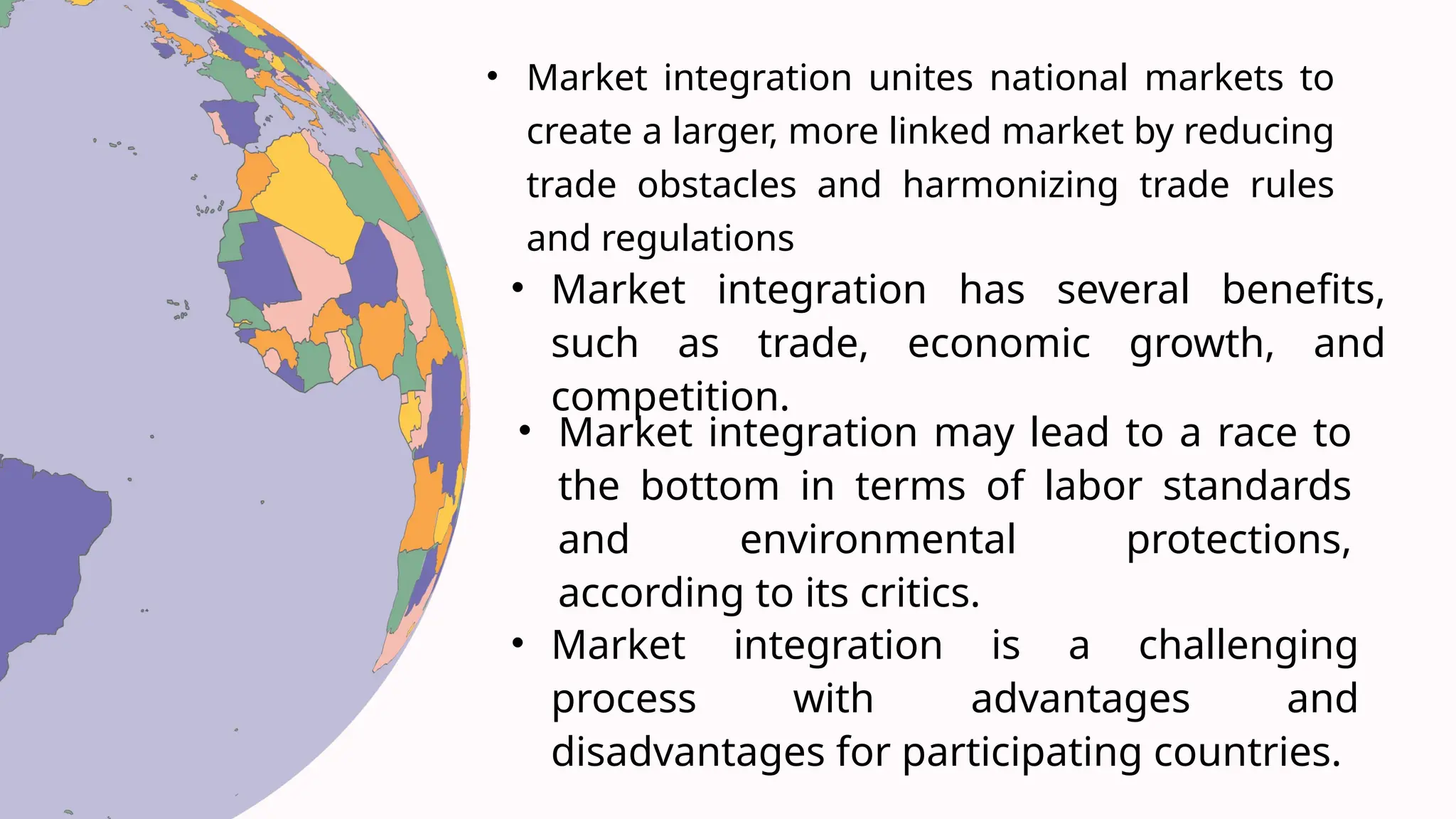 • Market integration unites national markets to create a larger, more linked market by reducing trade obstacles and harmonizing trade rules and regulations

• Market integration has several benefits, such as trade, economic growth, and competition.

• Market integration may lead to a race to the bottom in terms of labor standards and environmental protections, according to its critics.

• Market integration is a challenging process with advantages and disadvantages for participating countries.